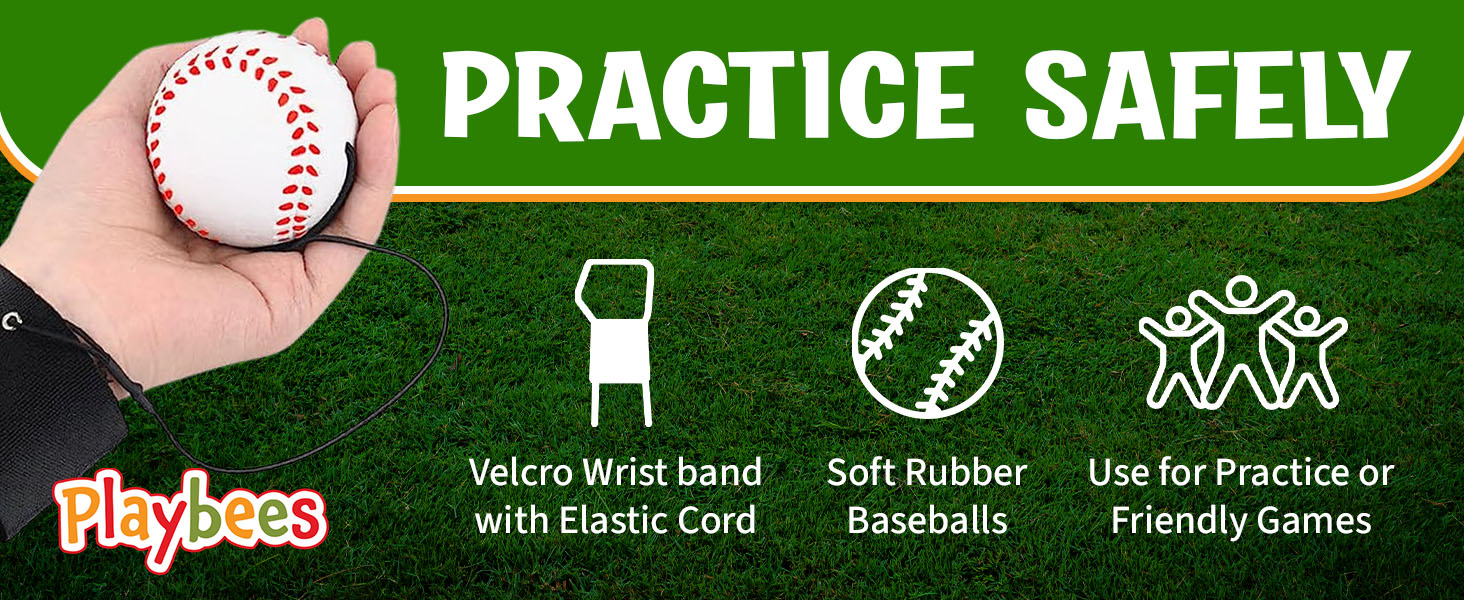 PRACTICE SAFELY

Velcro Wrist band with Elastic Cord

Soft Rubber Baseballs

Use for Practice or Friendly Games

Playbees